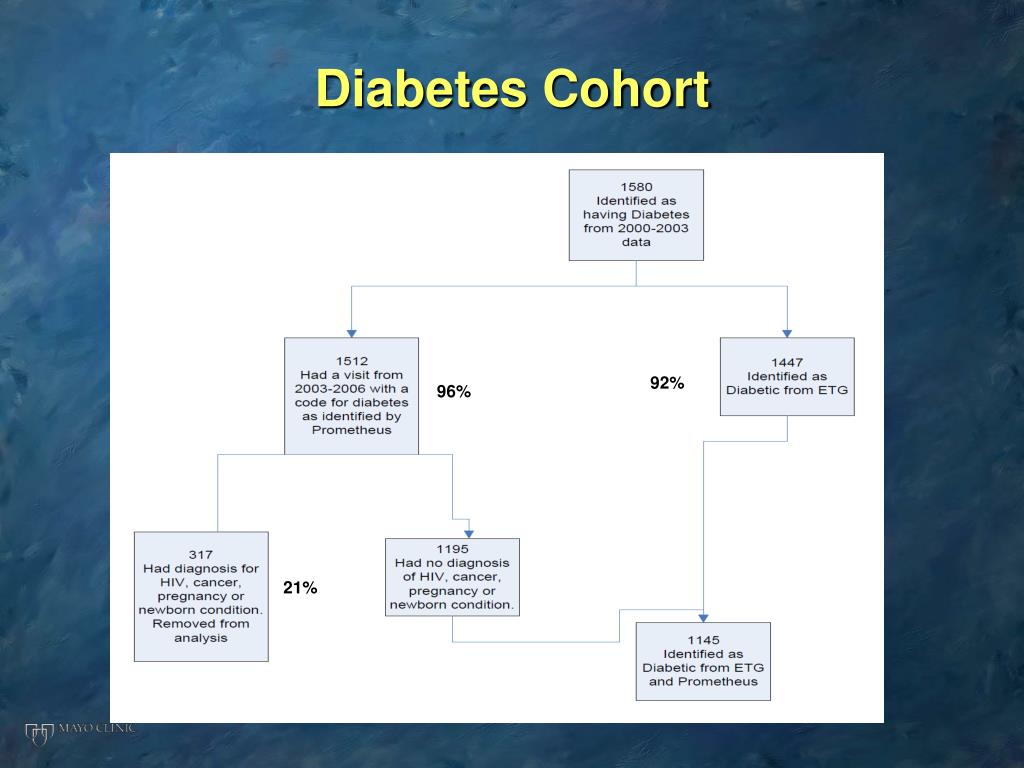 Diabetes Cohort

1580
Identified as having Diabetes from 2000-2003 data

1512
Had a visit from 2003-2006 with a code for diabetes as identified by Prometheus

96%

92%

1447
Identified as Diabetic from ETG

317
Had diagnosis for HIV, cancer, pregnancy or newborn condition. Removed from analysis

21%

1195
Had no diagnosis of HIV, cancer, pregnancy or newborn condition.

1145
Identified as Diabetic from ETG and Prometheus

MAYO CLINIC